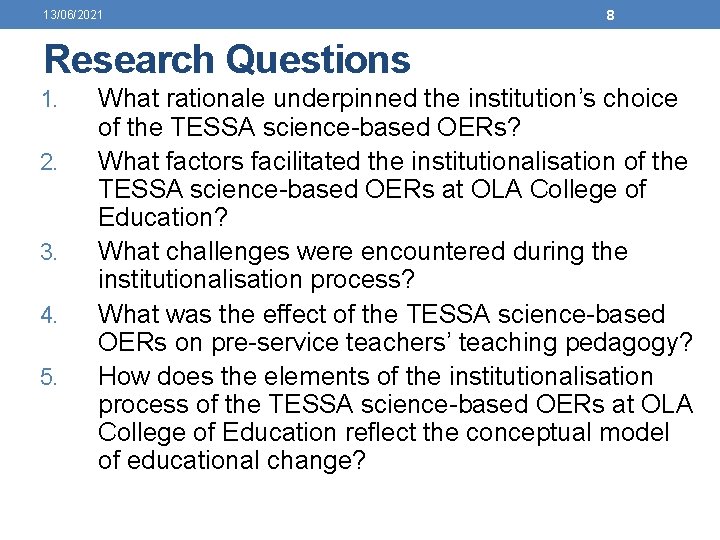 13/06/2021

8

Research Questions

1. What rationale underpinned the institution’s choice of the TESSA science-based OERs?
2. What factors facilitated the institutionalisation of the TESSA science-based OERs at OLA College of Education?
3. What challenges were encountered during the institutionalisation process?
4. What was the effect of the TESSA science-based OERs on pre-service teachers’ teaching pedagogy?
5. How does the elements of the institutionalisation process of the TESSA science-based OERs at OLA College of Education reflect the conceptual model of educational change?